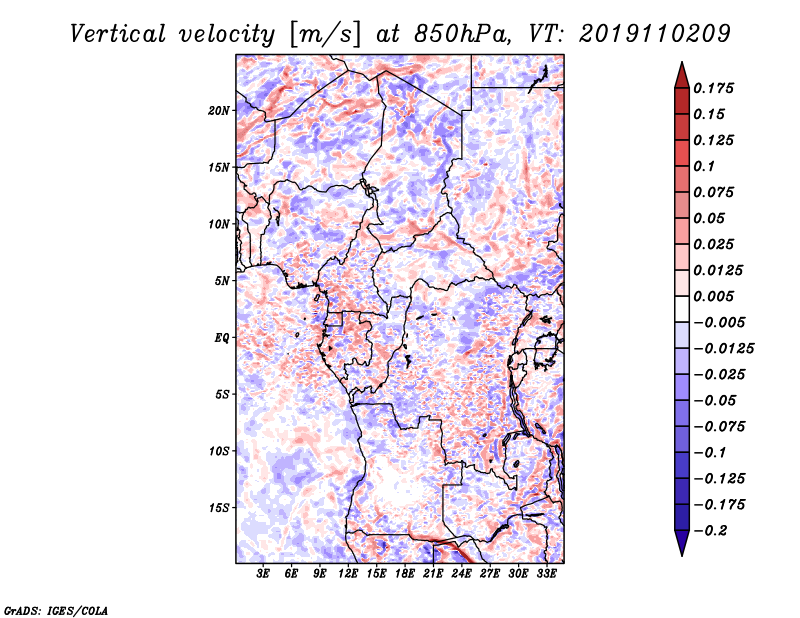 Vertical velocity [m/s] at 850hPa, VT: 2019110209

20N
15N
10N
5N
EQ
5S
10S
15S

3E 6E 9E 12E 15E 18E 21E 24E 27E 30E 33E

0.175
0.15
0.125
0.1
0.075
0.05
0.025
0.0125
0.005
−0.005
−0.0125
−0.025
−0.05
−0.075
−0.1
−0.125
−0.175
−0.2

GrADS: IGES/COLA